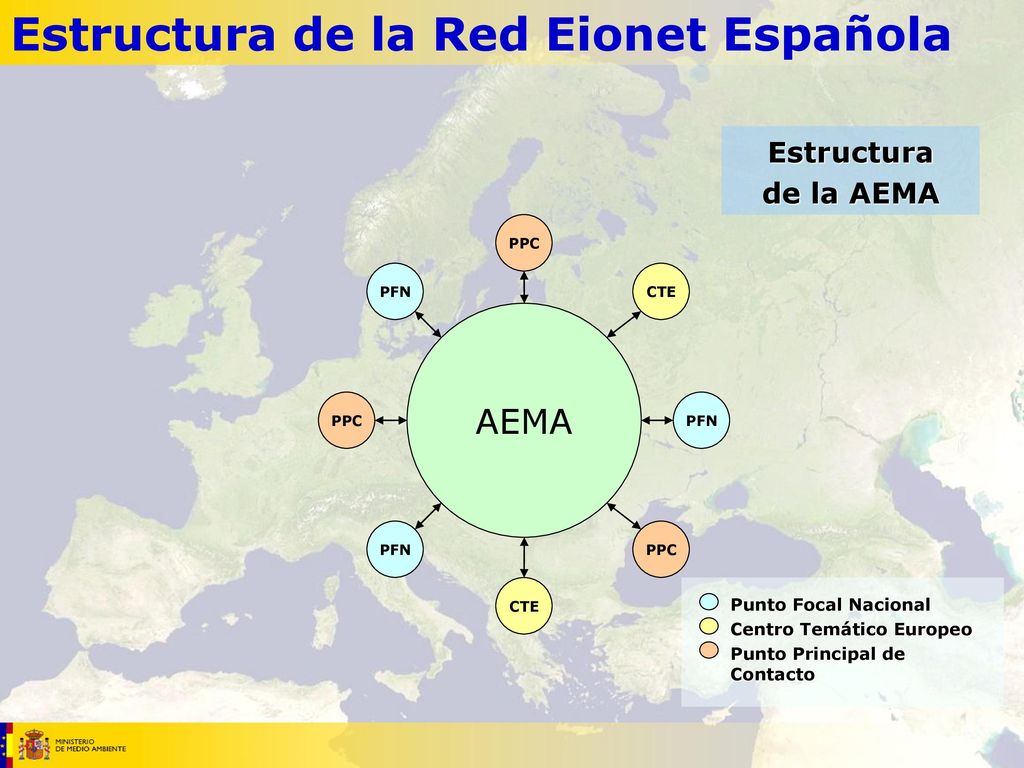 Estructura de la Red Eionet Española

Estructura de la AEMA

PPC

PFN

CTE

PPC

AEMA

PFN

PFN

PPC

CTE

Punto Focal Nacional
Centro Temático Europeo
Punto Principal de Contacto

MINISTERIO DE MEDIO AMBIENTE